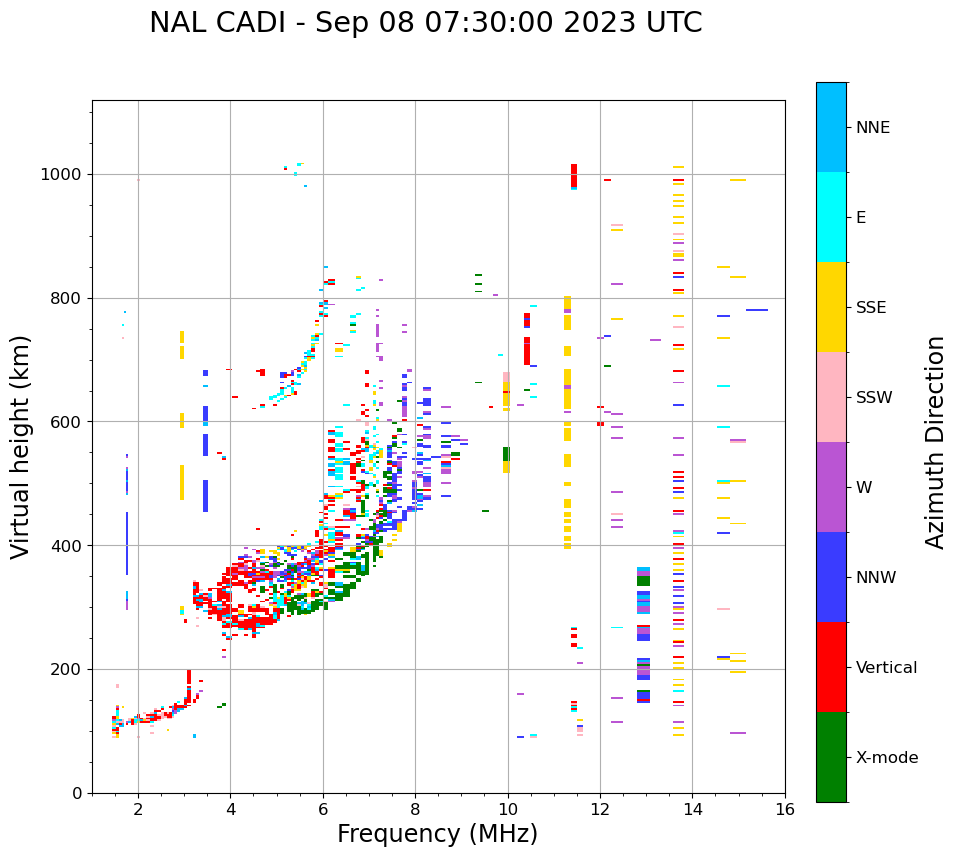 NAL CADI - Sep 08 07:30:00 2023 UTC

Virtual height (km)

1000
800
600
400
200
0

2
4
6
8
10
12
14
16

Frequency (MHz)

NNE
E
SSE
SSW
W
NNW
Vertical
X-mode

Azimuth Direction